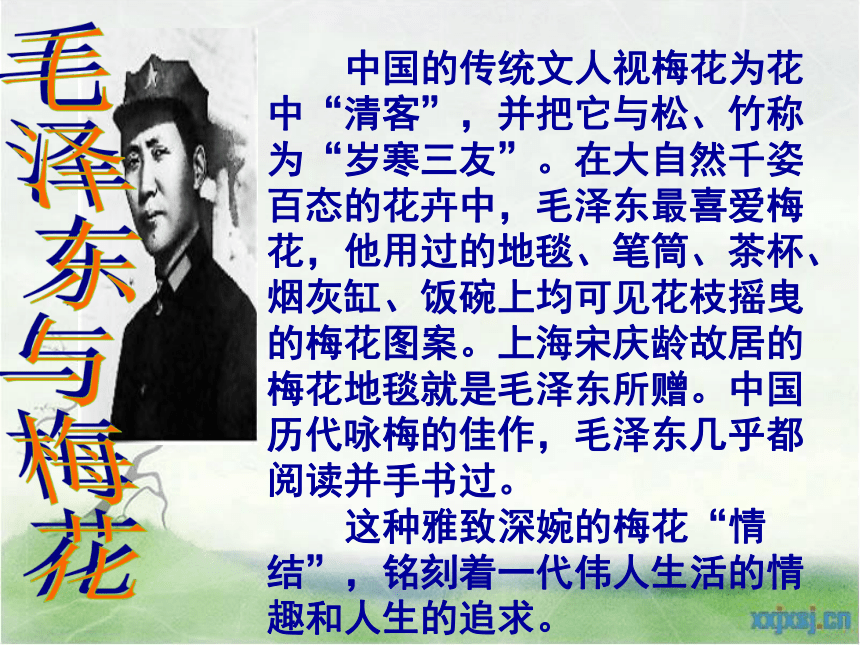 毛泽东与梅花

中国的传统文人视梅花为花中“清客”，并把它与松、竹称为“岁寒三友”。在大自然千姿百态的花卉中，毛泽东最喜爱梅花，他用过的地毯、笔筒、茶杯、烟灰缸、饭碗上均可见花枝摇曳的梅花图案。上海宋庆龄故居的梅花地毯就是毛泽东所赠。中国历代咏梅的佳作，毛泽东几乎都阅读并手书过。

这种雅致深婉的梅花“情结”，铭刻着一代伟人生活的情趣和人生的追求。

xxjxsj.cn